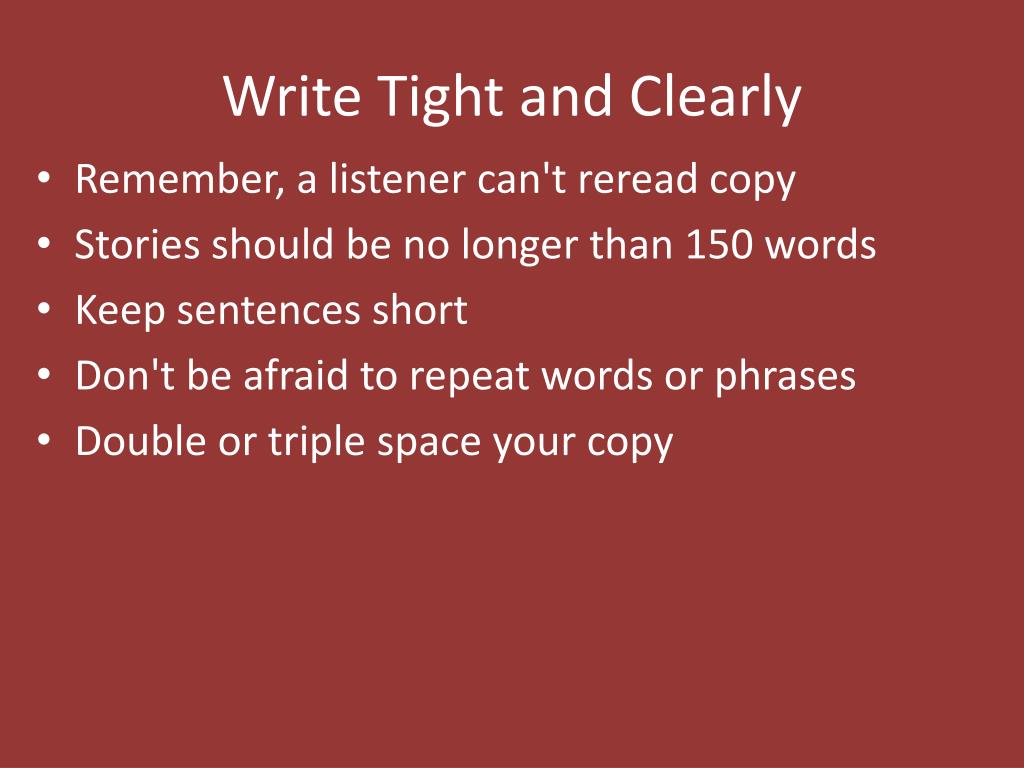 Write Tight and Clearly

• Remember, a listener can't reread copy
• Stories should be no longer than 150 words
• Keep sentences short
• Don't be afraid to repeat words or phrases
• Double or triple space your copy